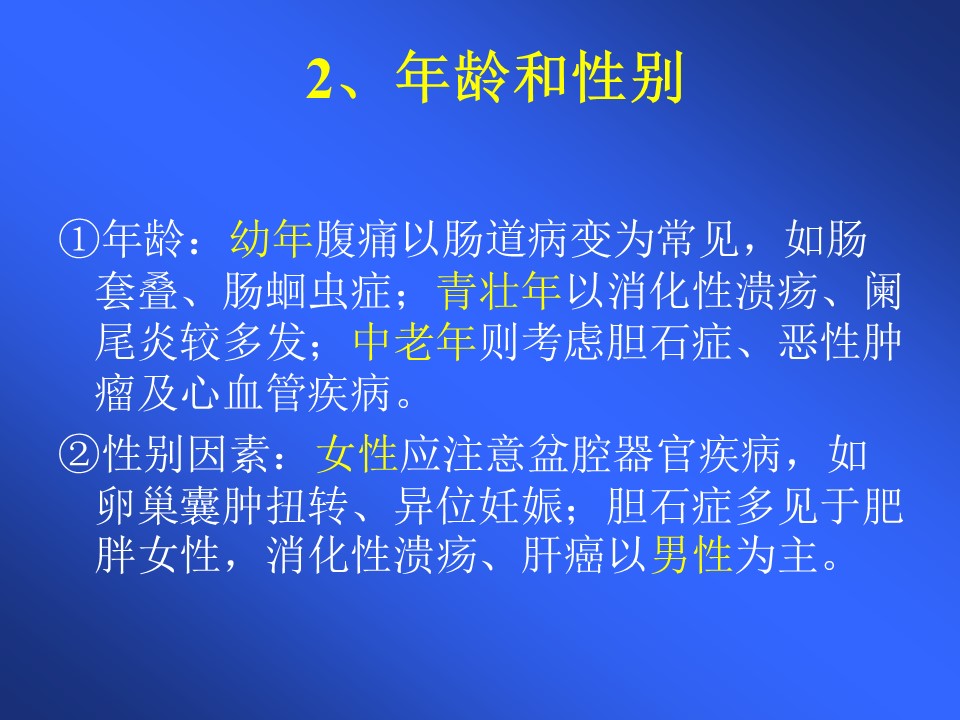 2、年龄和性别

①年龄：幼年腹痛以肠道病变为常见，如肠套叠、肠蛔虫症；青壮年以消化性溃疡、阑尾炎较多发；中老年则考虑胆石症、恶性肿瘤及心血管疾病。

②性别因素：女性应注意盆腔器官疾病，如卵巢囊肿扭转、异位妊娠；胆石症多见于肥胖女性，消化性溃疡、肝癌以男性为主。